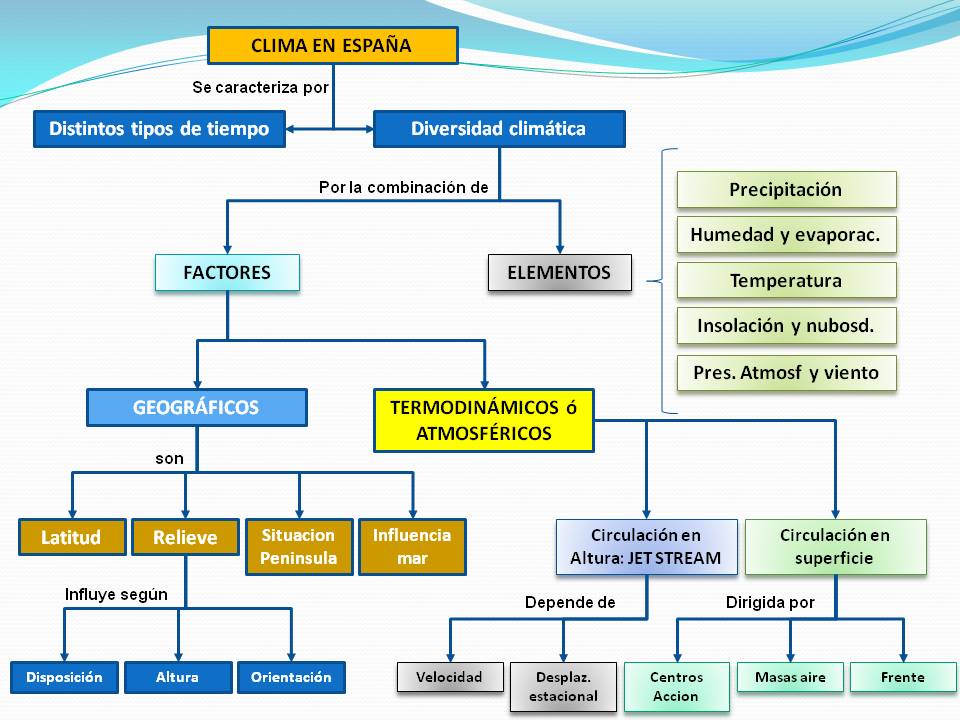 CLIMA EN ESPAÑA

Se caracteriza por

Distintos tipos de tiempo

Diversidad climática

Por la combinación de

FACTORES

ELEMENTOS

Precipitación

Humedad y evaporac.

Temperatura

Insolación y nubosd.

Pres. Atmosf y viento

GEOGRÁFICOS

TERMODINÁMICOS ó ATMOSFÉRICOS

son

Latitud

Relieve

Situacion Peninsula

Influencia mar

Influye según

Disposición

Altura

Orientación

Circulación en Altura: JET STREAM

Circulación en superficie

Depende de

Dirigida por

Velocidad

Desplaz. estacional

Centros Accion

Masas aire

Frente